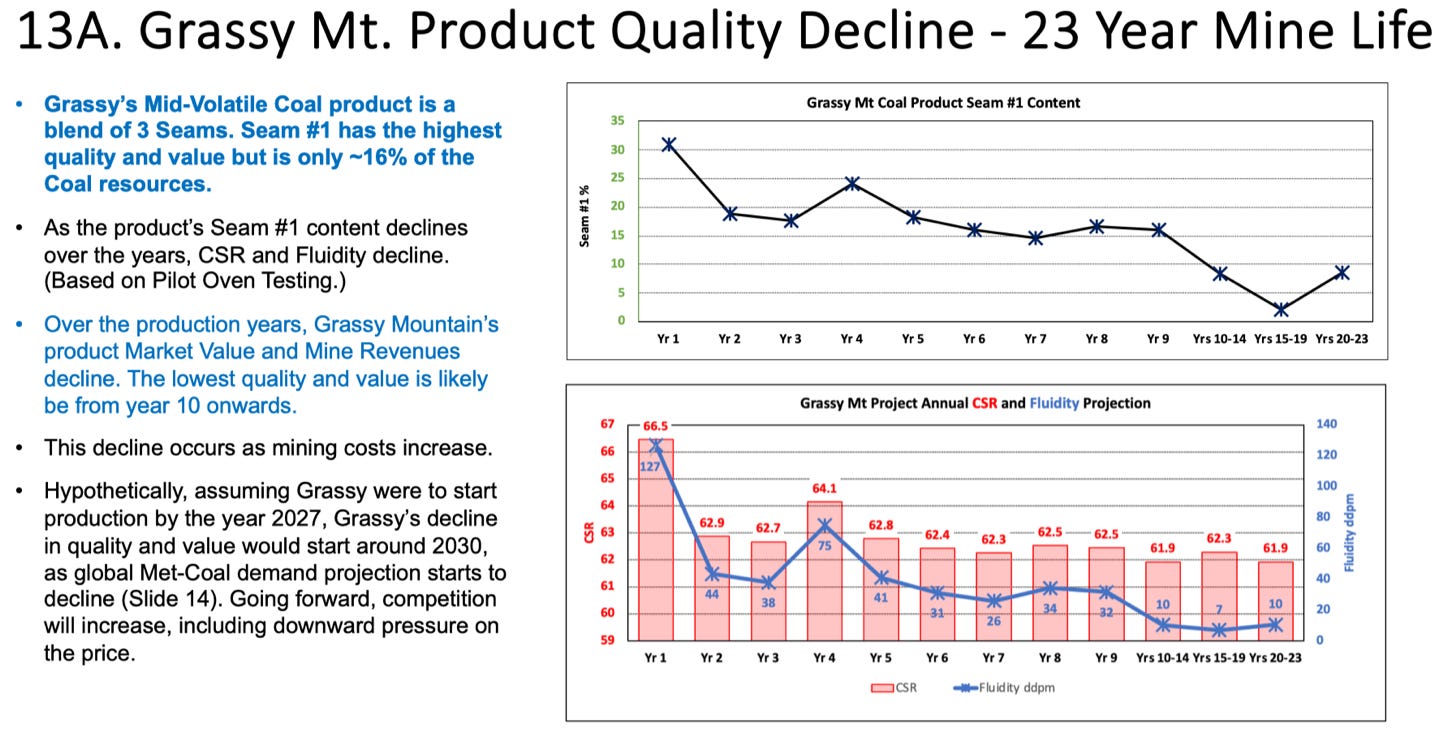 13A. Grassy Mt. Product Quality Decline - 23 Year Mine Life

• Grassy's Mid-Volatile Coal product is a blend of 3 Seams. Seam #1 has the highest quality and value but is only ~16% of the Coal resources.

• As the product's Seam #1 content declines over the years, CSR and Fluidity decline. (Based on Pilot Oven Testing.)

• Over the production years, Grassy Mountain's product Market Value and Mine Revenues decline. The lowest quality and value is likely be from year 10 onwards.

• This decline occurs as mining costs increase.

• Hypothetically, assuming Grassy were to start production by the year 2027, Grassy's decline in quality and value would start around 2030, as global Met-Coal demand projection starts to decline (Slide 14). Going forward, competition will increase, including downward pressure on the price.

Grassy Mt Coal Product Seam #1 Content

Seam #1 %

35
30
25
20
15
10
5
0

Yr 1 Yr 2 Yr 3 Yr 4 Yr 5 Yr 6 Yr 7 Yr 8 Yr 9 Yrs 10-14 Yrs 15-19 Yrs 20-23

Grassy Mt Project Annual CSR and Fluidity Projection

CSR

67
66
65
64
63
62
61
60
59

Fluidity ddpm

140
120
100
80
60
40
20
0

66.5 62.9 62.7 64.1 62.8 62.4 62.3 62.5 62.5 61.9 62.3 61.9

127 44 38 75 41 31 26 34 32 10 7 10

Yr 1 Yr 2 Yr 3 Yr 4 Yr 5 Yr 6 Yr 7 Yr 8 Yr 9 Yrs 10-14 Yrs 15-19 Yrs 20-23

CSR Fluidity ddpm